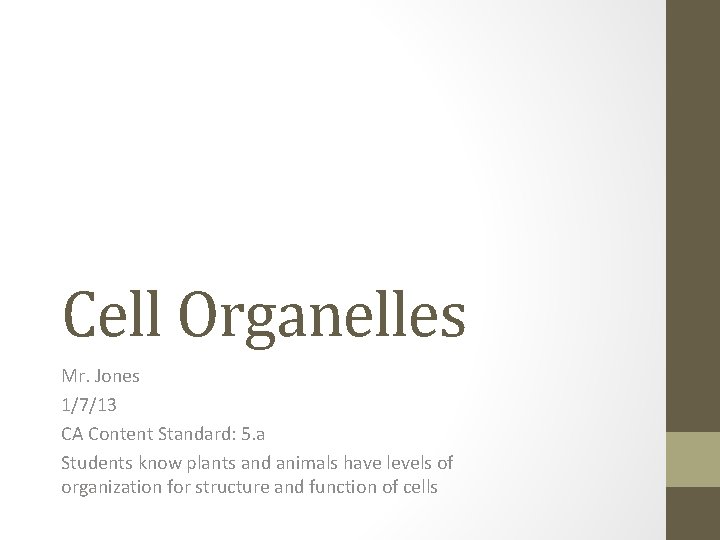 Cell Organelles

Mr. Jones

1/7/13

CA Content Standard: 5.a

Students know plants and animals have levels of organization for structure and function of cells